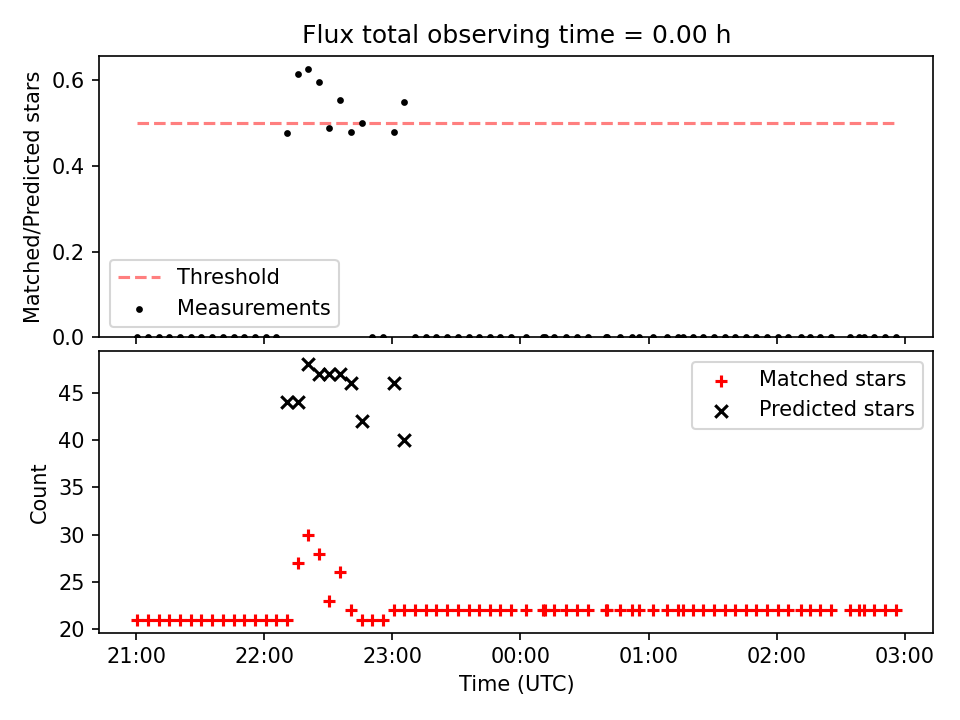 Flux total observing time = 0.00 h

Matched/Predicted stars

0.6
0.4
0.2
0.0

Threshold
Measurements

Count

45
40
35
30
25
20

Matched stars
Predicted stars

21:00
22:00
23:00
00:00
01:00
02:00
03:00

Time (UTC)